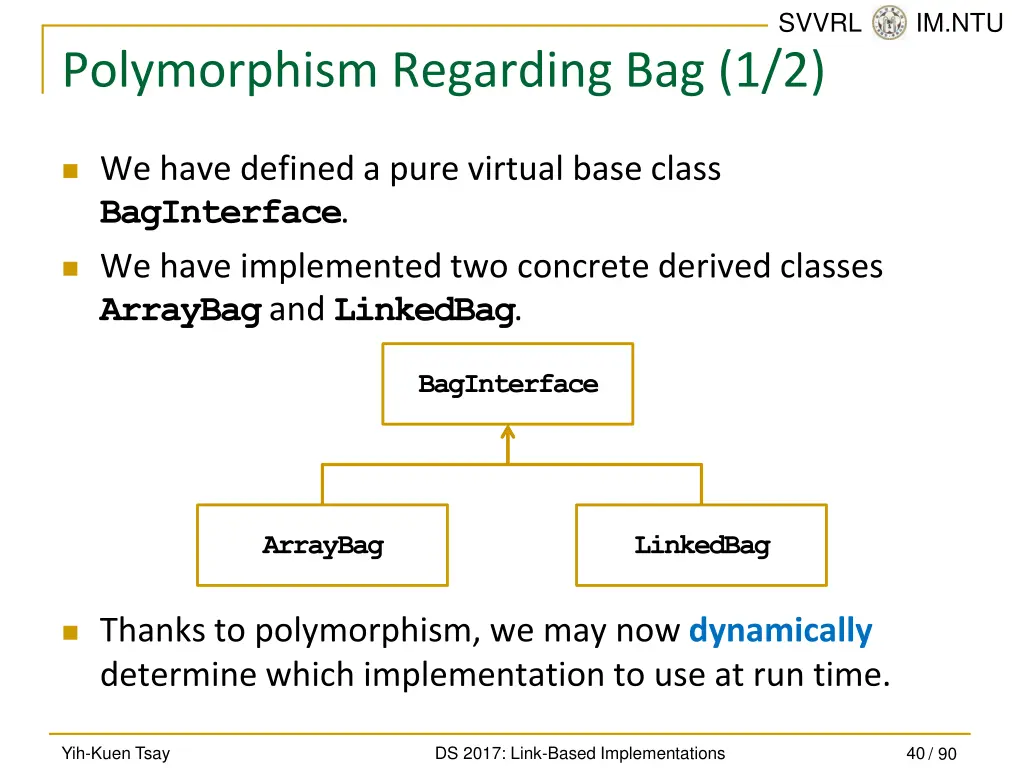 SVVRL IM.NTU

Polymorphism Regarding Bag (1/2)

We have defined a pure virtual base class BagInterface.

We have implemented two concrete derived classes ArrayBag and LinkedBag.

BagInterface

ArrayBag

LinkedBag

Thanks to polymorphism, we may now dynamically determine which implementation to use at run time.

Yih-Kuen Tsay

DS 2017: Link-Based Implementations

40 / 90